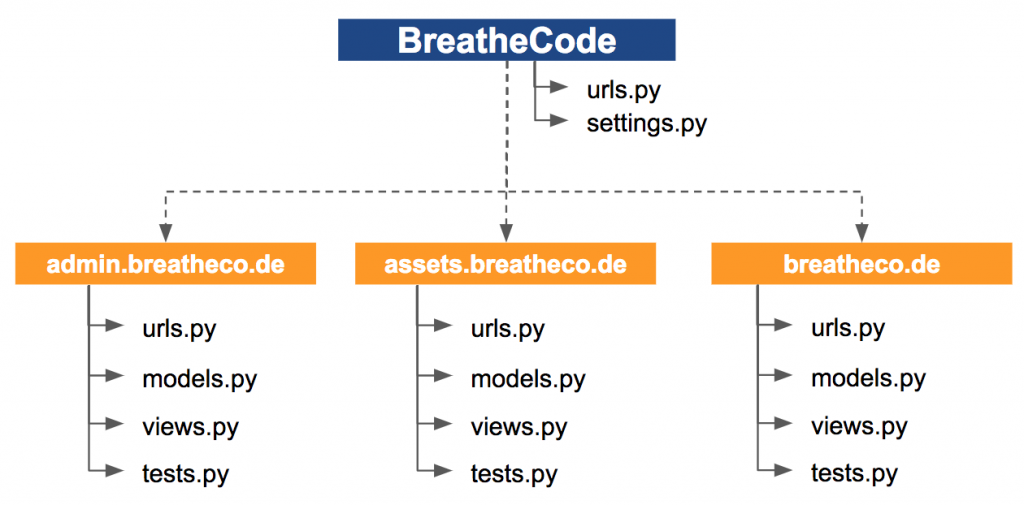 BreatheCode

urls.py
settings.py

admin.breatheco.de

urls.py
models.py
views.py
tests.py

assets.breatheco.de

urls.py
models.py
views.py
tests.py

breatheco.de

urls.py
models.py
views.py
tests.py